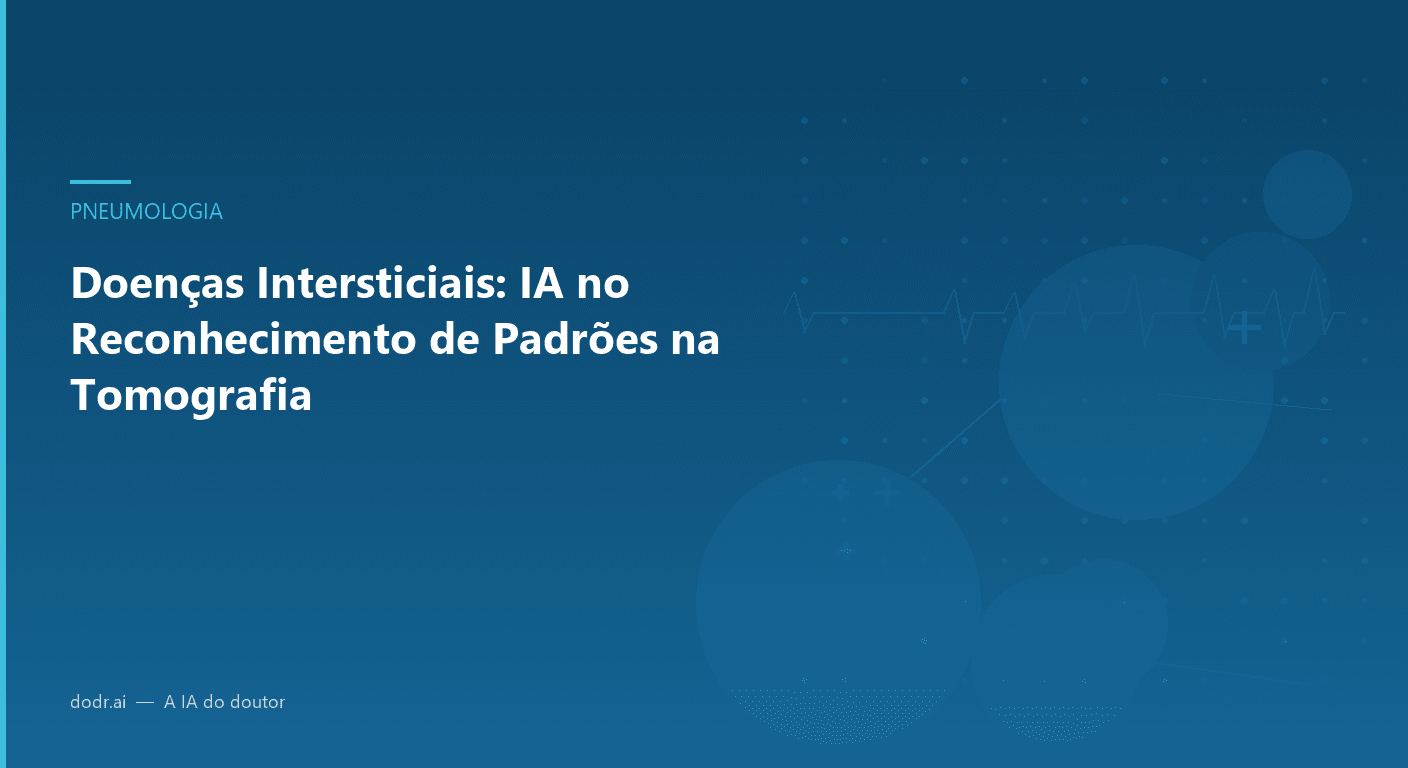 PNEUMOLOGIA

Doenças Intersticiais: IA no Reconhecimento de Padrões na Tomografia

dodr.ai — A IA do doutor